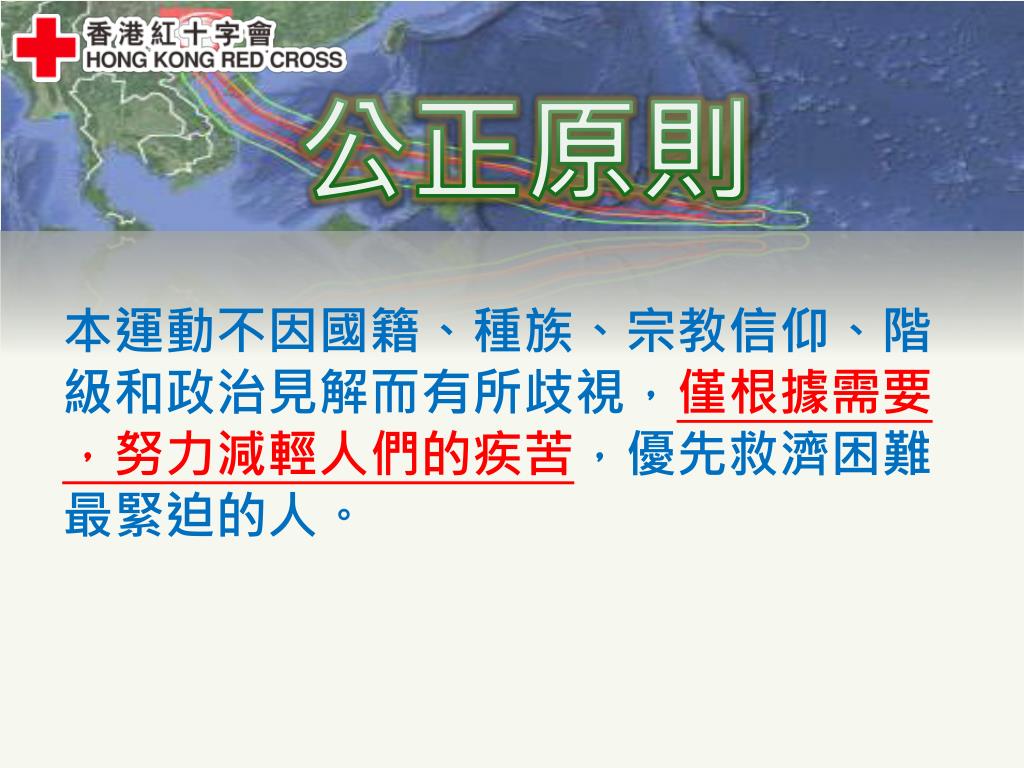 香港紅十字會
HONG KONG RED CROSS

公正原則

本運動不因國籍、種族、宗教信仰、階級和政治見解而有所歧視，僅根據需要，努力減輕人們的疾苦，優先救濟困難最緊迫的人。